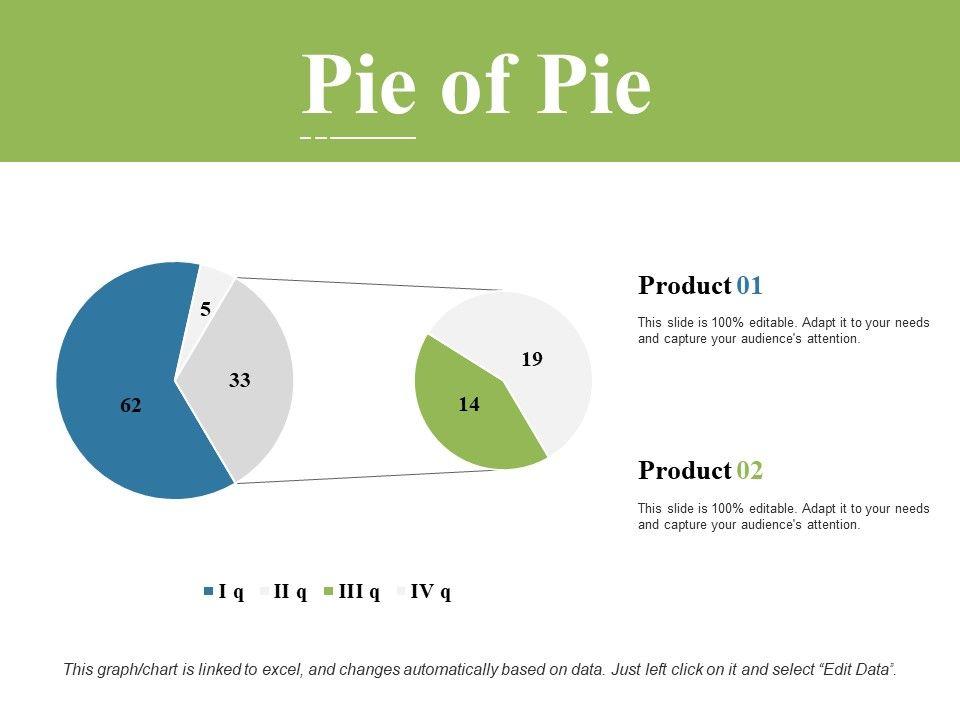 Pie of Pie

5

33

62

19

14

Product 01

This slide is 100% editable. Adapt it to your needs and capture your audience's attention.

Product 02

This slide is 100% editable. Adapt it to your needs and capture your audience's attention.

I q II q III q IV q

This graph/chart is linked to excel, and changes automatically based on data. Just left click on it and select "Edit Data".